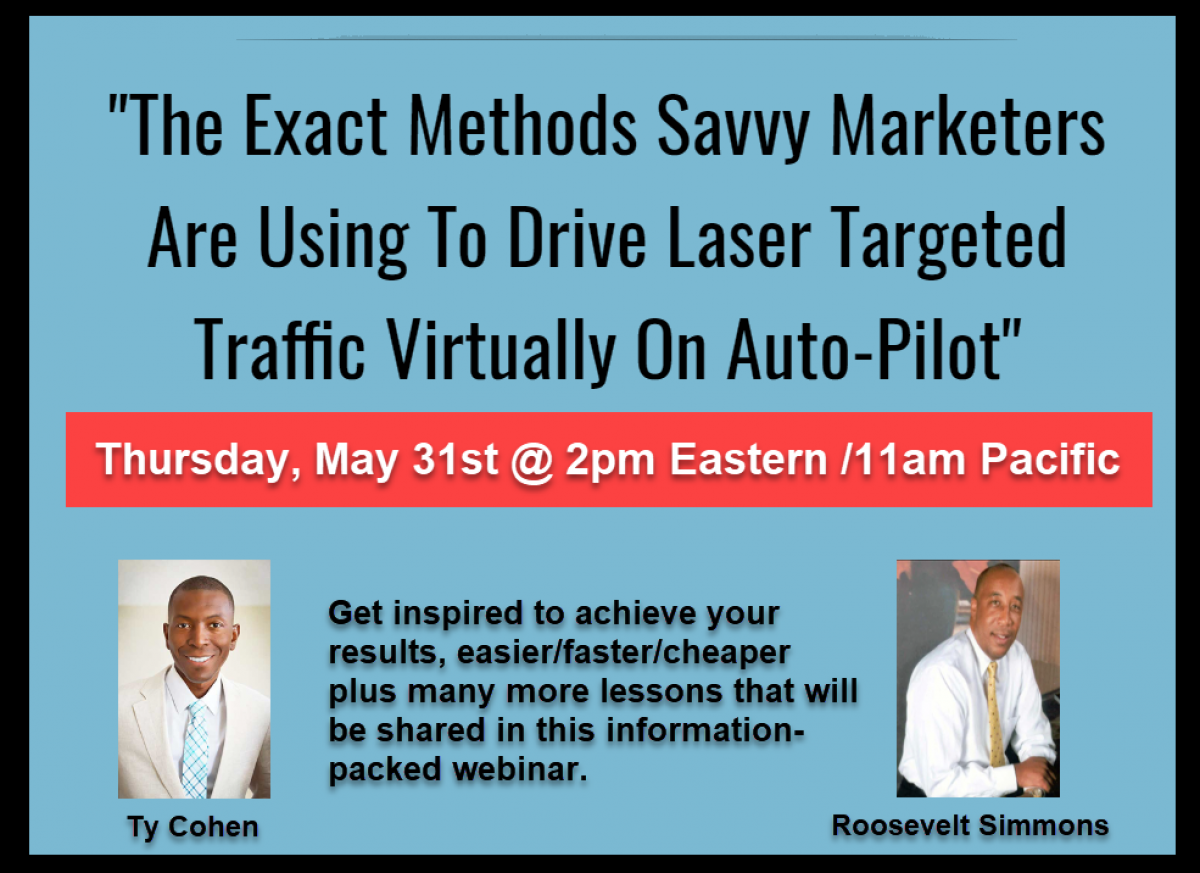 "The Exact Methods Savvy Marketers Are Using To Drive Laser Targeted Traffic Virtually On Auto-Pilot"

Thursday, May 31st @ 2pm Eastern /11am Pacific

Get inspired to achieve your results, easier/faster/cheaper plus many more lessons that will be shared in this information-packed webinar.

Ty Cohen

Roosevelt Simmons